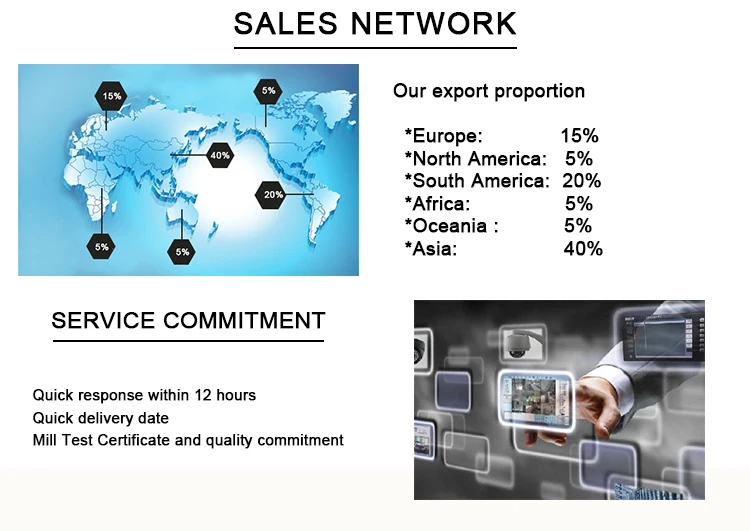 SALES NETWORK

15%
5%
40%
20%
5%
5%

Our export proportion

*Europe: 15%
*North America: 5%
*South America: 20%
*Africa: 5%
*Oceania : 5%
*Asia: 40%

SERVICE COMMITMENT

Quick response within 12 hours
Quick delivery date
Mill Test Certificate and quality commitment